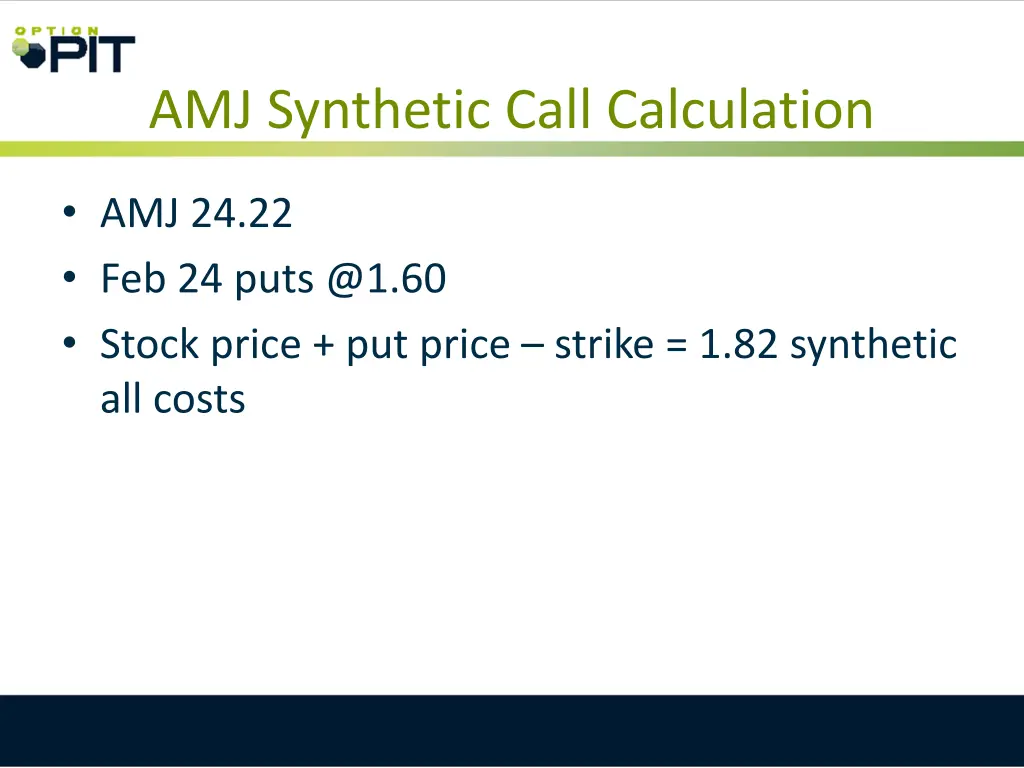 OPTION PIT

AMJ Synthetic Call Calculation

• AMJ 24.22
• Feb 24 puts @1.60
• Stock price + put price – strike = 1.82 synthetic all costs